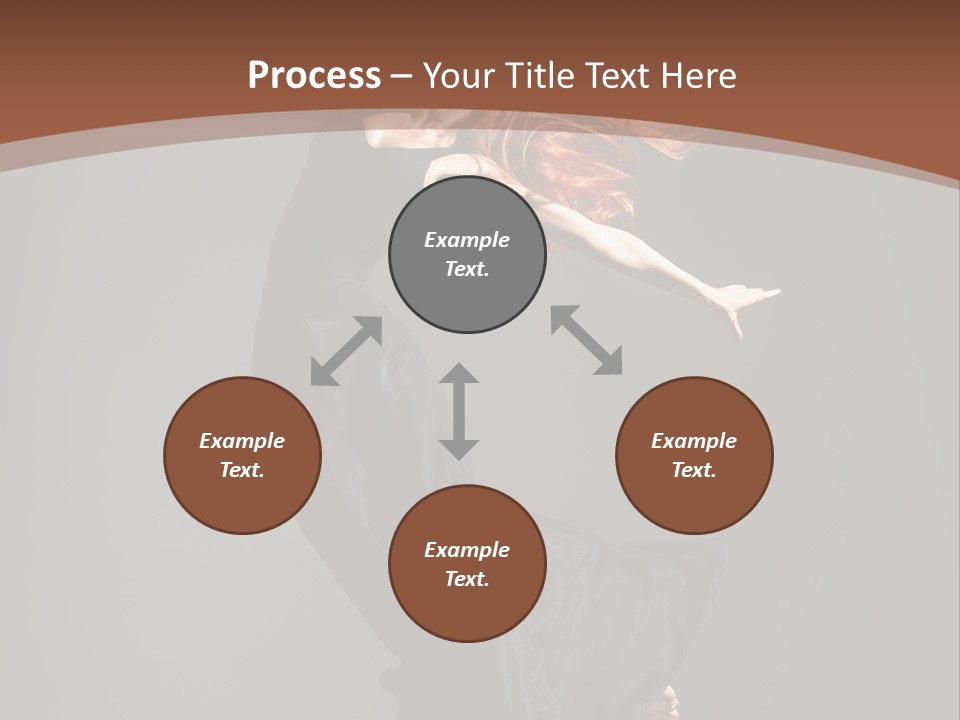 Process – Your Title Text Here

Example Text.

Example Text.

Example Text.

Example Text.